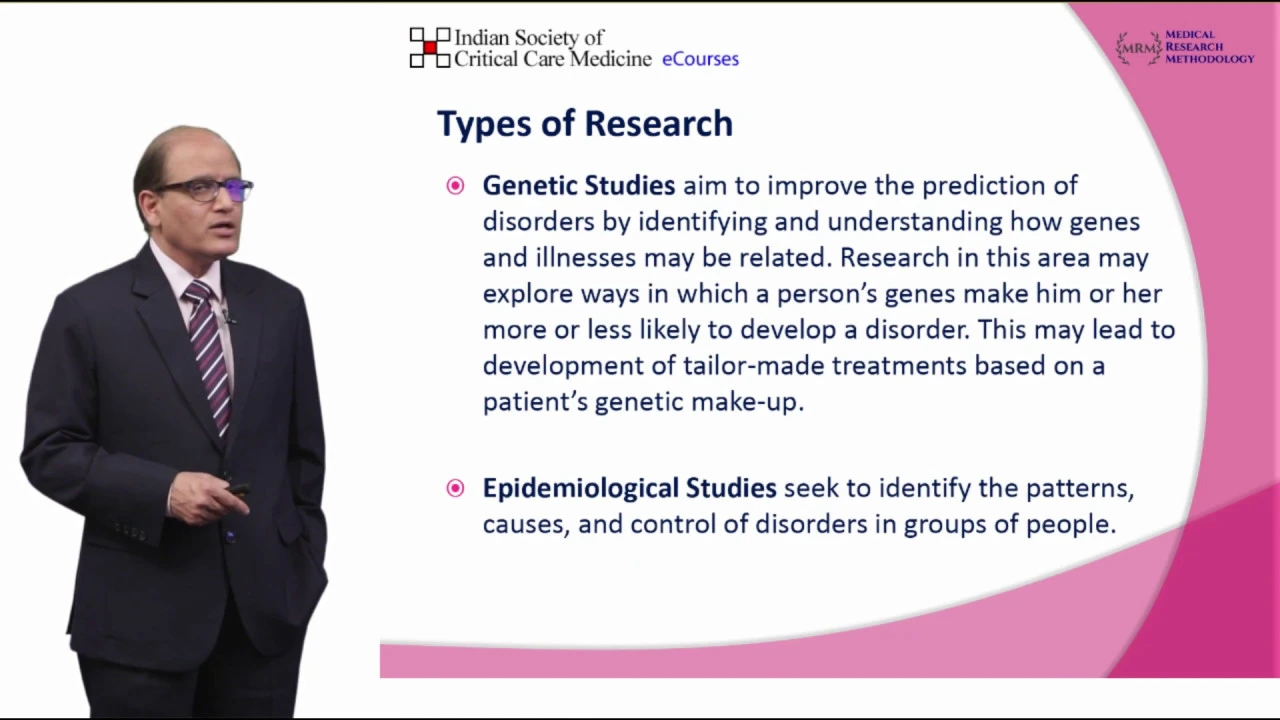 Indian Society of Critical Care Medicine eCourses

MRM MEDICAL RESEARCH METHODOLOGY

Types of Research

Genetic Studies aim to improve the prediction of disorders by identifying and understanding how genes and illnesses may be related. Research in this area may explore ways in which a person's genes make him or her more or less likely to develop a disorder. This may lead to development of tailor-made treatments based on a patient's genetic make-up.

Epidemiological Studies seek to identify the patterns, causes, and control of disorders in groups of people.